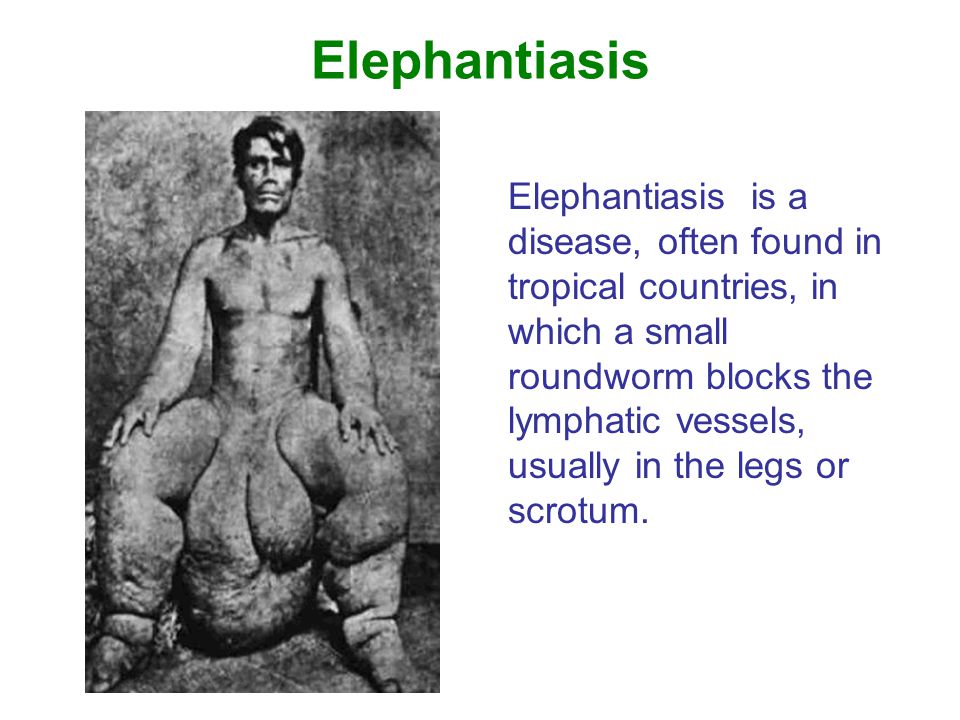 Elephantiasis

Elephantiasis is a disease, often found in tropical countries, in which a small roundworm blocks the lymphatic vessels, usually in the legs or scrotum.